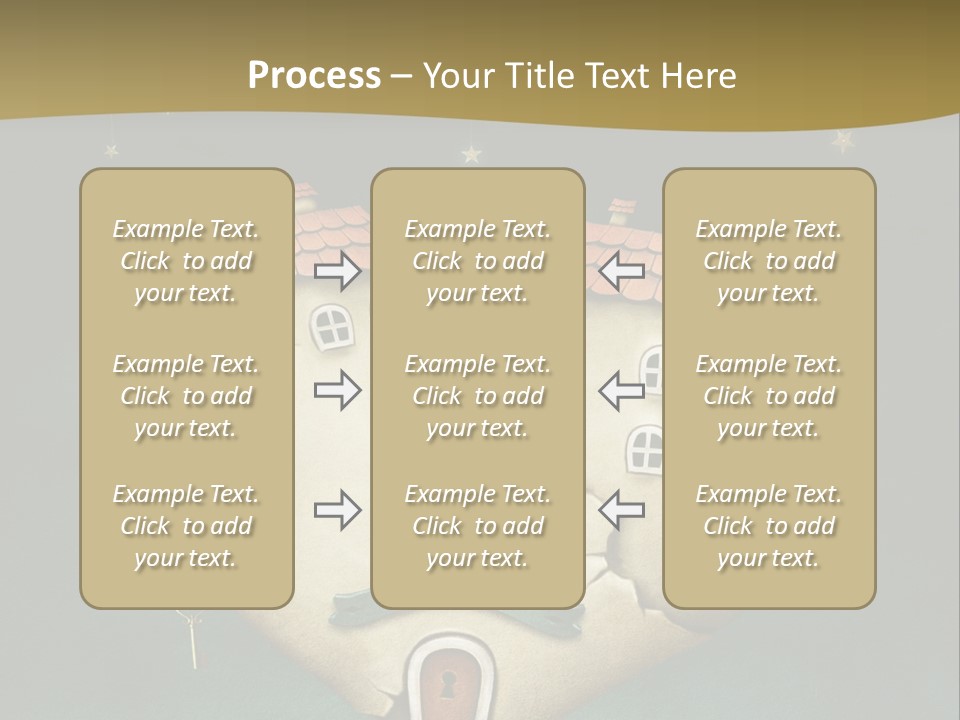 Process – Your Title Text Here

Example Text. Click to add your text.

Example Text. Click to add your text.

Example Text. Click to add your text.

Example Text. Click to add your text.

Example Text. Click to add your text.

Example Text. Click to add your text.

Example Text. Click to add your text.

Example Text. Click to add your text.

Example Text. Click to add your text.